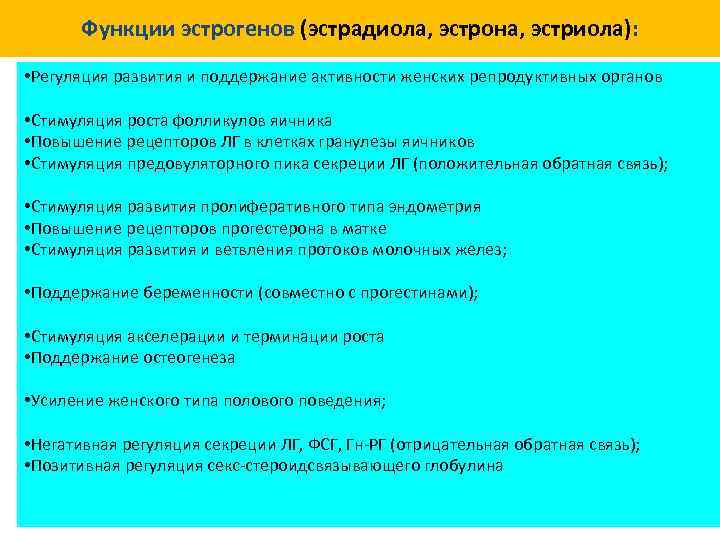 Функции эстрогенов (эстрадиола, эстрона, эстриола):

•Регуляция развития и поддержание активности женских репродуктивных органов

•Стимуляция роста фолликулов яичника
•Повышение рецепторов ЛГ в клетках гранулезы яичников
•Стимуляция предовуляторного пика секреции ЛГ (положительная обратная связь);

•Стимуляция развития пролиферативного типа эндометрия
•Повышение рецепторов прогестерона в матке
•Стимуляция развития и ветвления протоков молочных желез;

•Поддержание беременности (совместно с прогестинами);

•Стимуляция акселерации и терминации роста
•Поддержание остеогенеза

•Усиление женского типа полового поведения;

•Негативная регуляция секреции ЛГ, ФСГ, Гн-РГ (отрицательная обратная связь);
•Позитивная регуляция секс-стероидсвязывающего глобулина